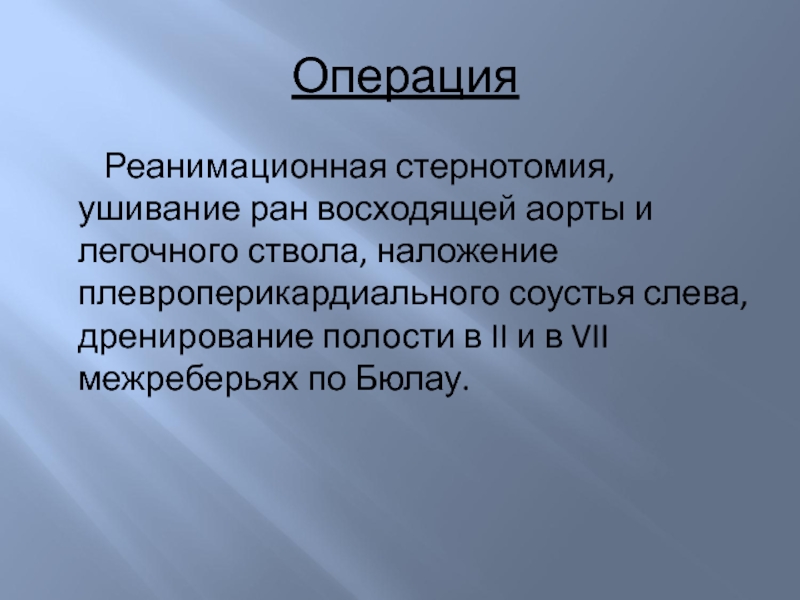 Операция

Реанимационная стернотомия, ушивание ран восходящей аорты и легочного ствола, наложение плевроперикардиального соустья слева, дренирование полости в II и в VII межреберьях по Бюлау.